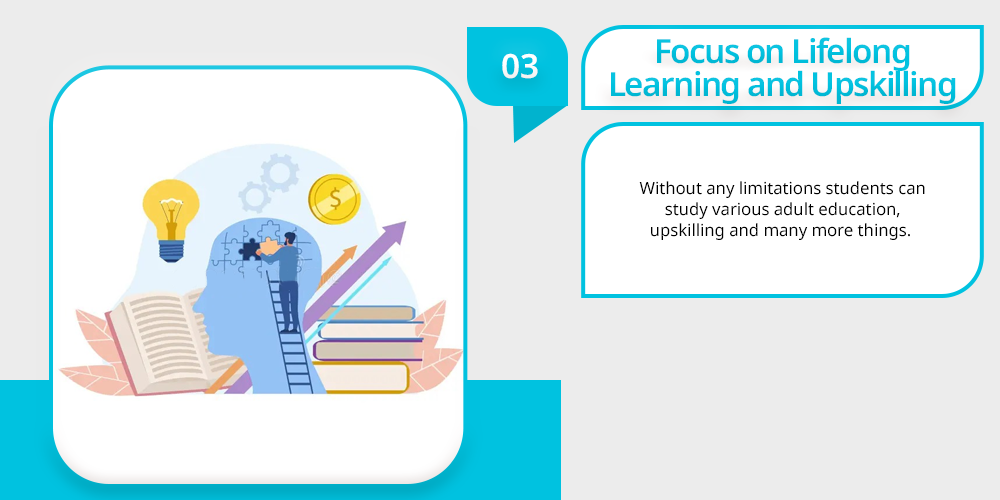 03

Focus on Lifelong Learning and Upskilling

Without any limitations students can study various adult education, upskilling and many more things.

$